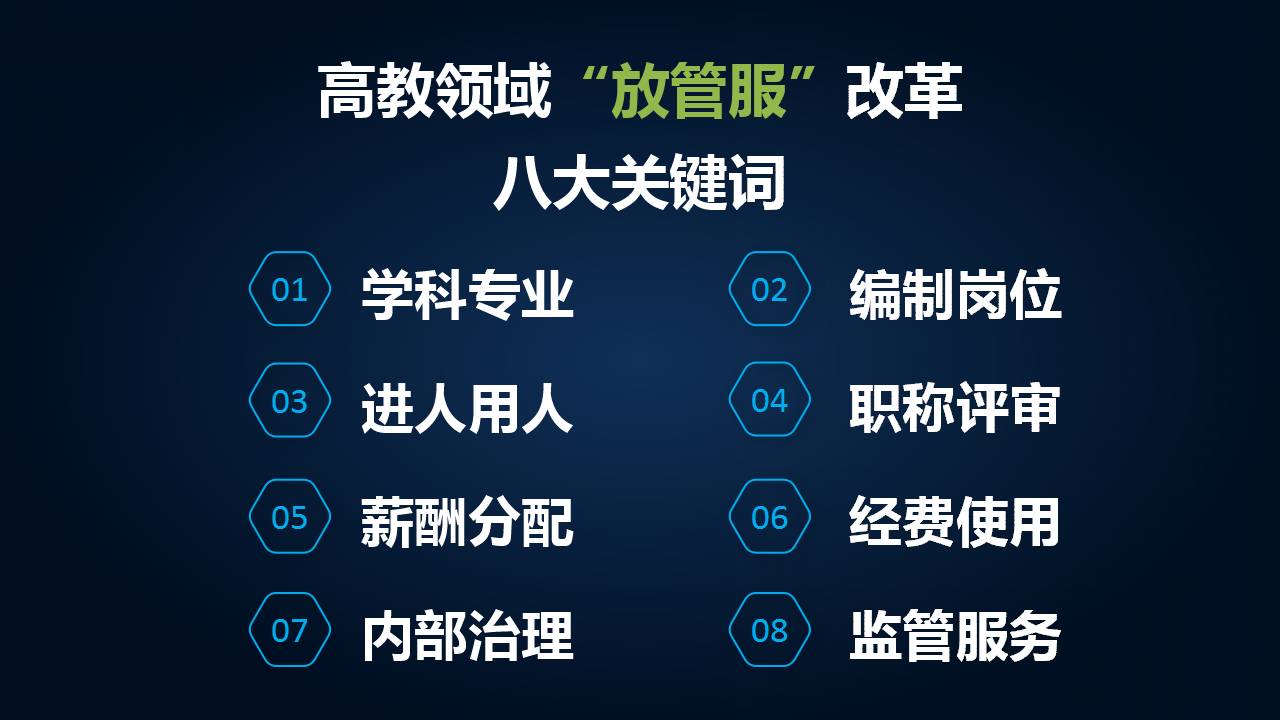 高教领域“放管服”改革
八大关键词

01 学科专业
02 编制岗位
03 进人用人
04 职称评审
05 薪酬分配
06 经费使用
07 内部治理
08 监管服务